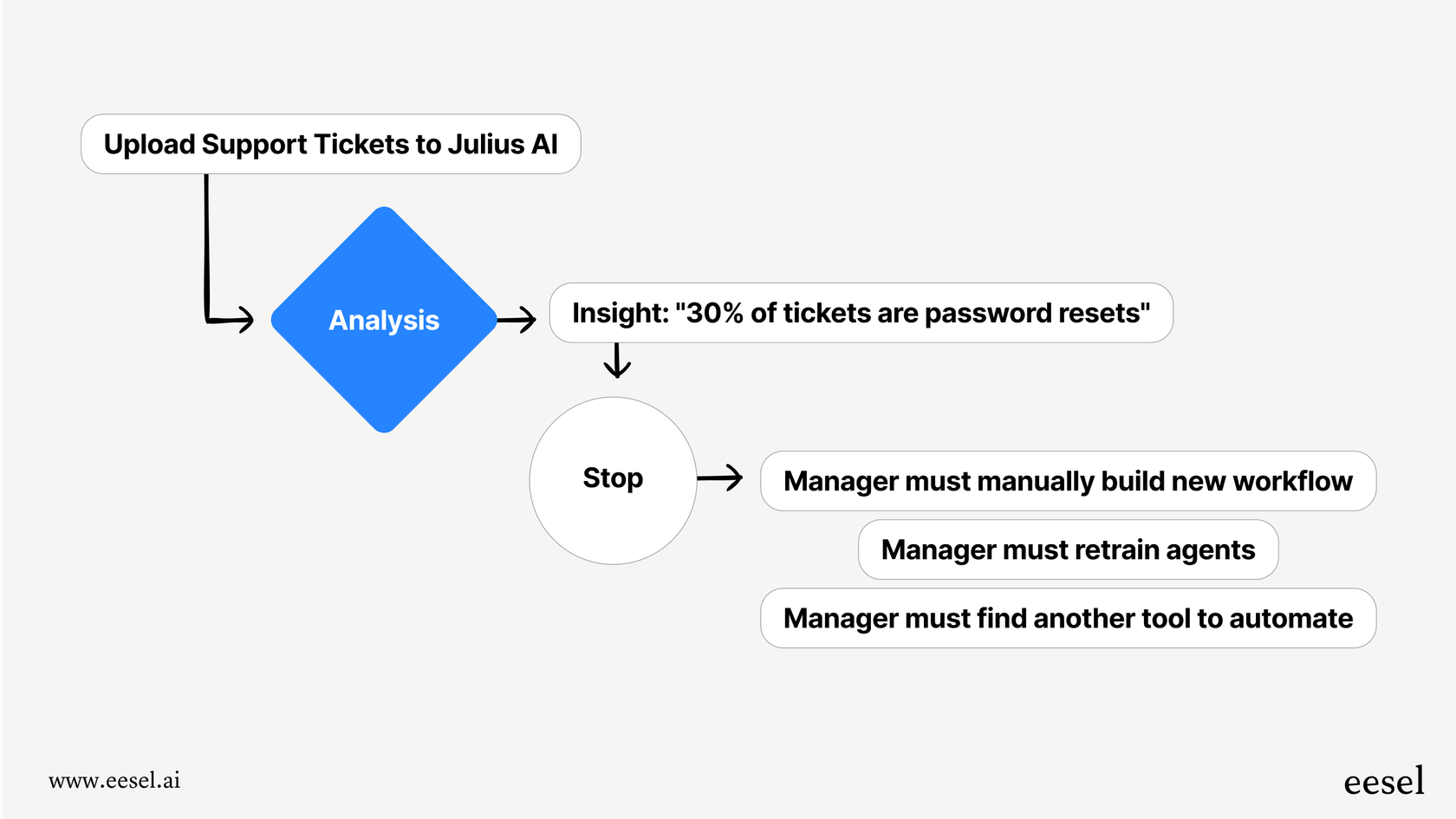 Upload Support Tickets to Julius AI

Analysis

Insight: "30% of tickets are password resets"

Stop

Manager must manually build new workflow

Manager must retrain agents

Manager must find another tool to automate

www.eesel.ai

eesel